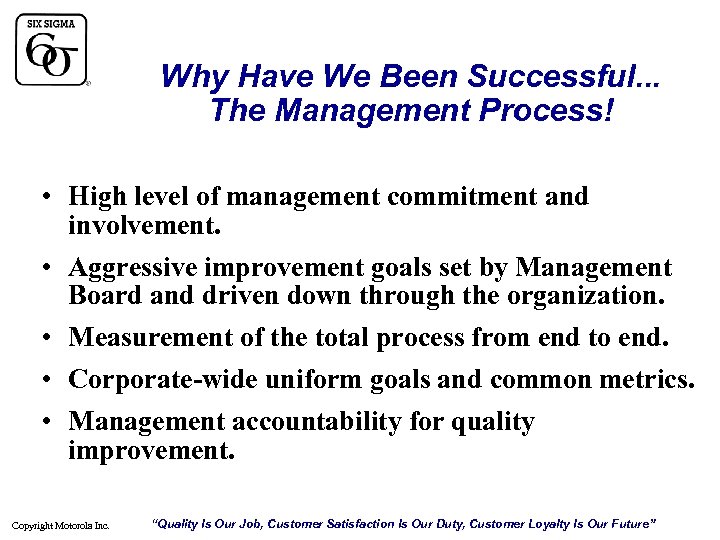 SIX SIGMA
6σ

Why Have We Been Successful...
The Management Process!

• High level of management commitment and involvement.

• Aggressive improvement goals set by Management Board and driven down through the organization.

• Measurement of the total process from end to end.

• Corporate-wide uniform goals and common metrics.

• Management accountability for quality improvement.

Copyright Motorola Inc.

"Quality Is Our Job, Customer Satisfaction Is Our Duty, Customer Loyalty Is Our Future"